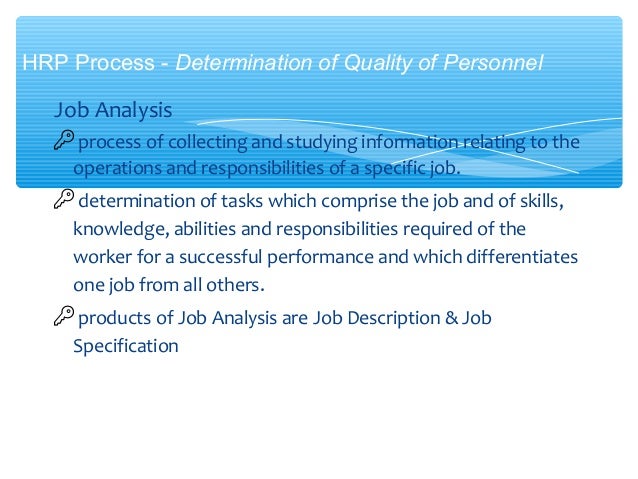 HRP Process - Determination of Quality of Personnel

Job Analysis

process of collecting and studying information relating to the operations and responsibilities of a specific job.

determination of tasks which comprise the job and of skills, knowledge, abilities and responsibilities required of the worker for a successful performance and which differentiates one job from all others.

products of Job Analysis are Job Description & Job Specification